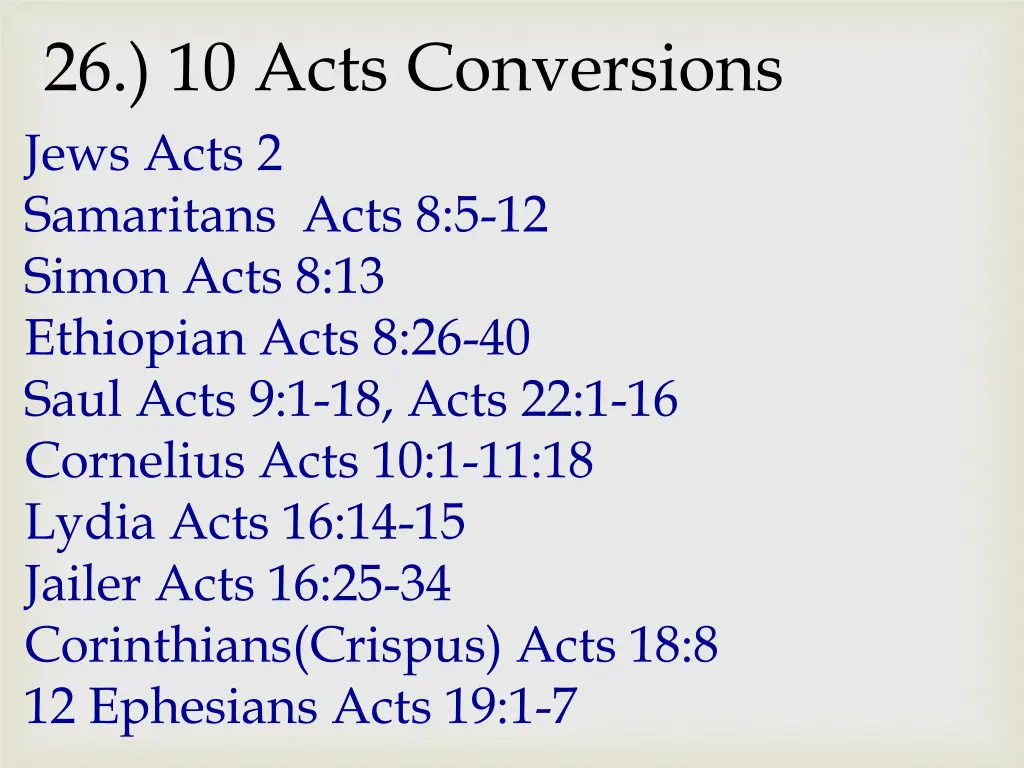 26.) 10 Acts Conversions

Jews Acts 2
Samaritans Acts 8:5-12
Simon Acts 8:13
Ethiopian Acts 8:26-40
Saul Acts 9:1-18, Acts 22:1-16
Cornelius Acts 10:1-11:18
Lydia Acts 16:14-15
Jailer Acts 16:25-34
Corinthians(Crispus) Acts 18:8
12 Ephesians Acts 19:1-7